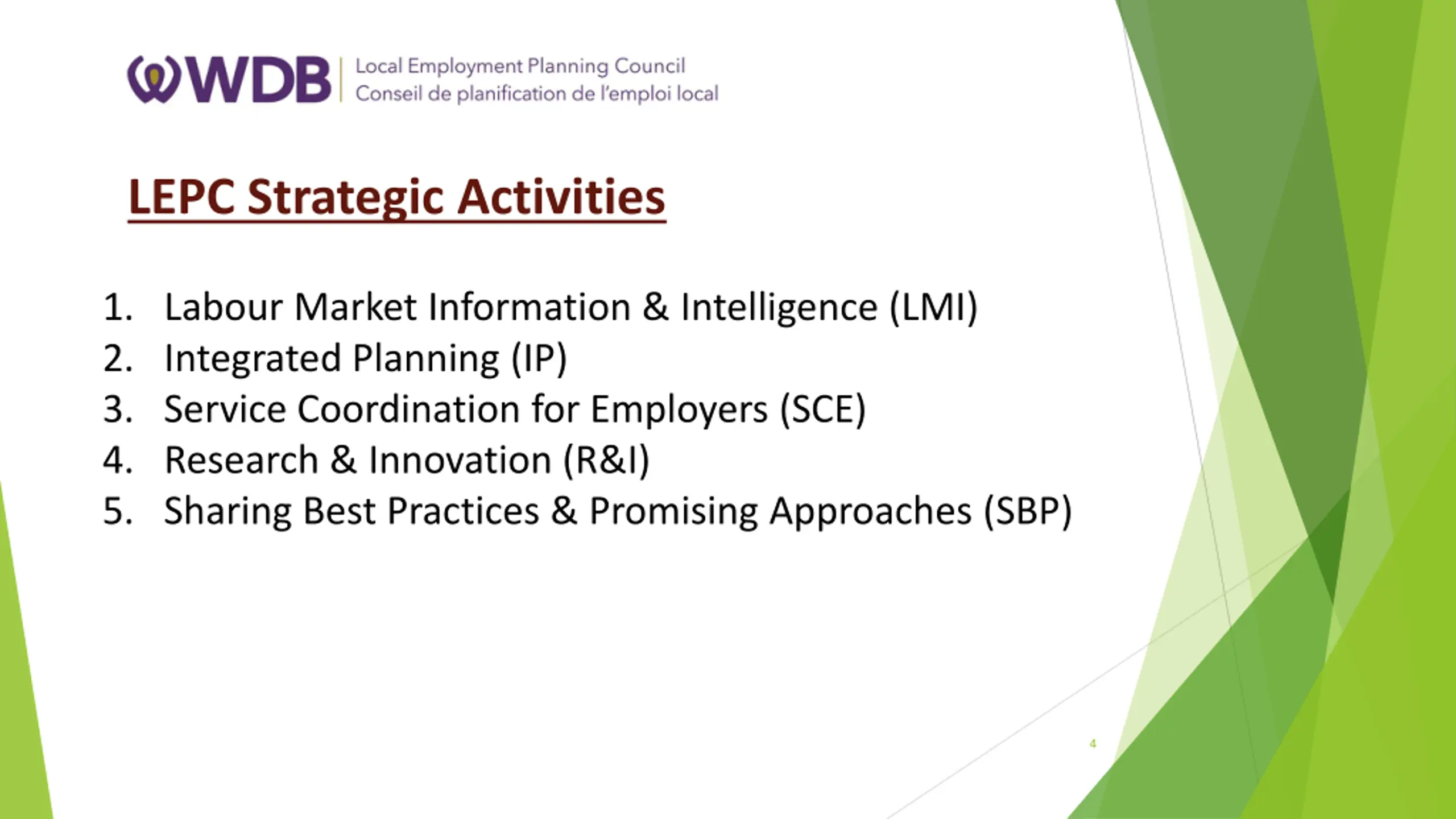 WDB Local Employment Planning Council
Conseil de planification de l'emploi local

LEPC Strategic Activities

1. Labour Market Information & Intelligence (LMI)
2. Integrated Planning (IP)
3. Service Coordination for Employers (SCE)
4. Research & Innovation (R&I)
5. Sharing Best Practices & Promising Approaches (SBP)

4